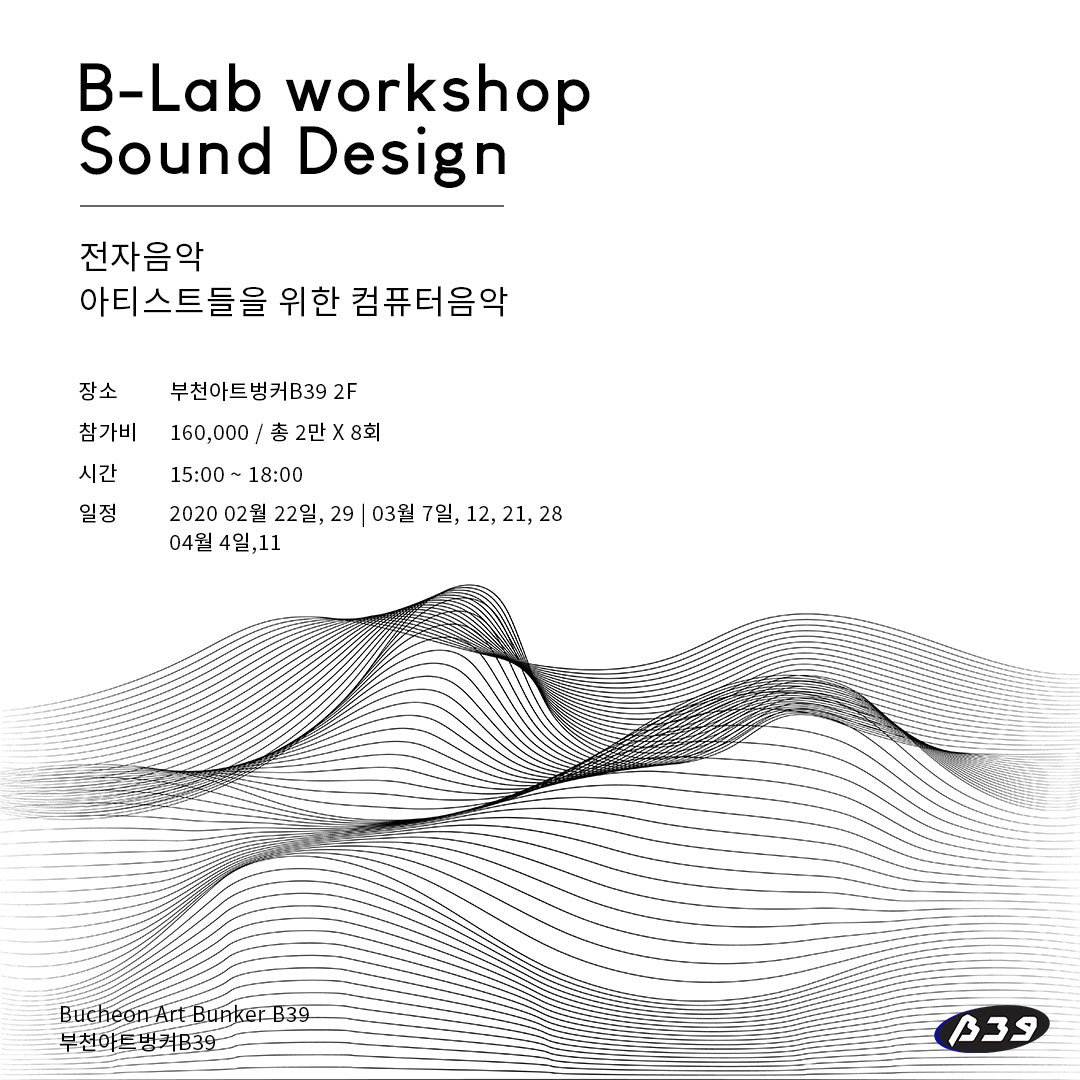 B-Lab workshop
Sound Design

전자음악
아티스트들을 위한 컴퓨터음악

장소 부천아트벙커B39 2F

참가비 160,000 / 총 2만 X 8회

시간 15:00 ~ 18:00

일정 2020 02월 22일, 29 | 03월 7일, 12, 21, 28
04월 4일,11

Bucheon Art Bunker B39
부천아트벙커B39

B39